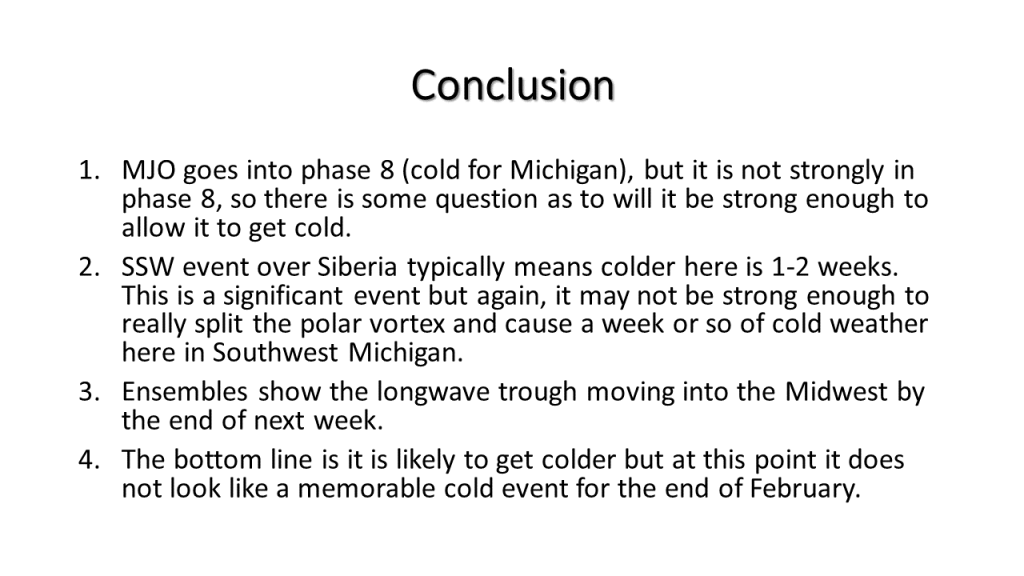 Conclusion

1. MJO goes into phase 8 (cold for Michigan), but it is not strongly in phase 8, so there is some question as to will it be strong enough to allow it to get cold.
2. SSW event over Siberia typically means colder here is 1-2 weeks. This is a significant event but again, it may not be strong enough to really split the polar vortex and cause a week or so of cold weather here in Southwest Michigan.
3. Ensembles show the longwave trough moving into the Midwest by the end of next week.
4. The bottom line is it is likely to get colder but at this point it does not look like a memorable cold event for the end of February.